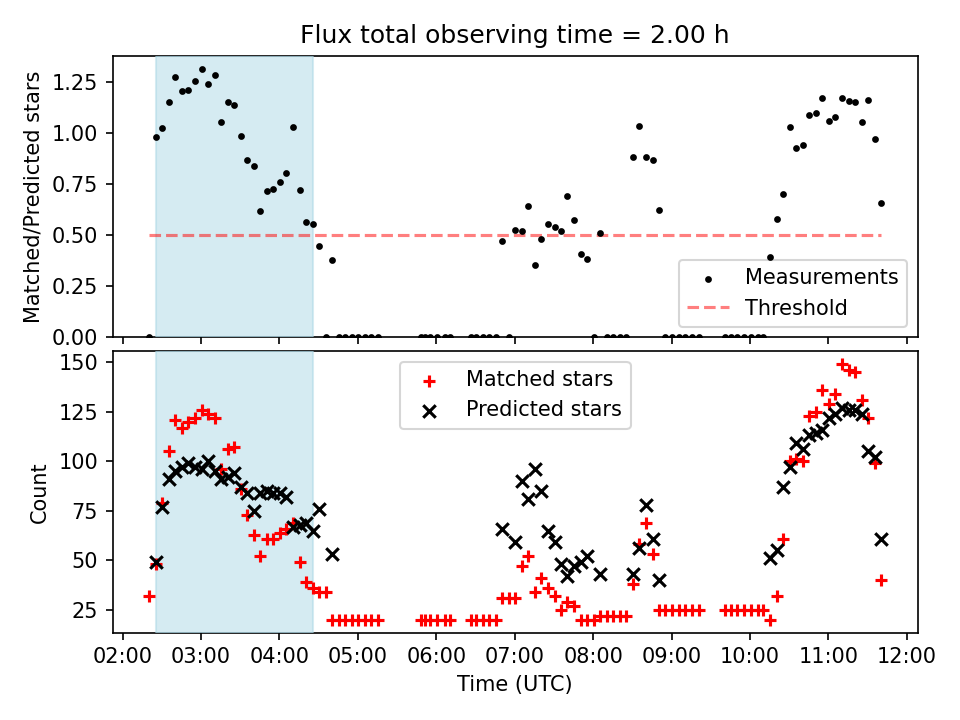 Flux total observing time = 2.00 h

Matched/Predicted stars

1.25
1.00
0.75
0.50
0.25
0.00

Measurements
Threshold

Count

150
125
100
75
50
25

Matched stars
Predicted stars

02:00 03:00 04:00 05:00 06:00 07:00 08:00 09:00 10:00 11:00 12:00

Time (UTC)